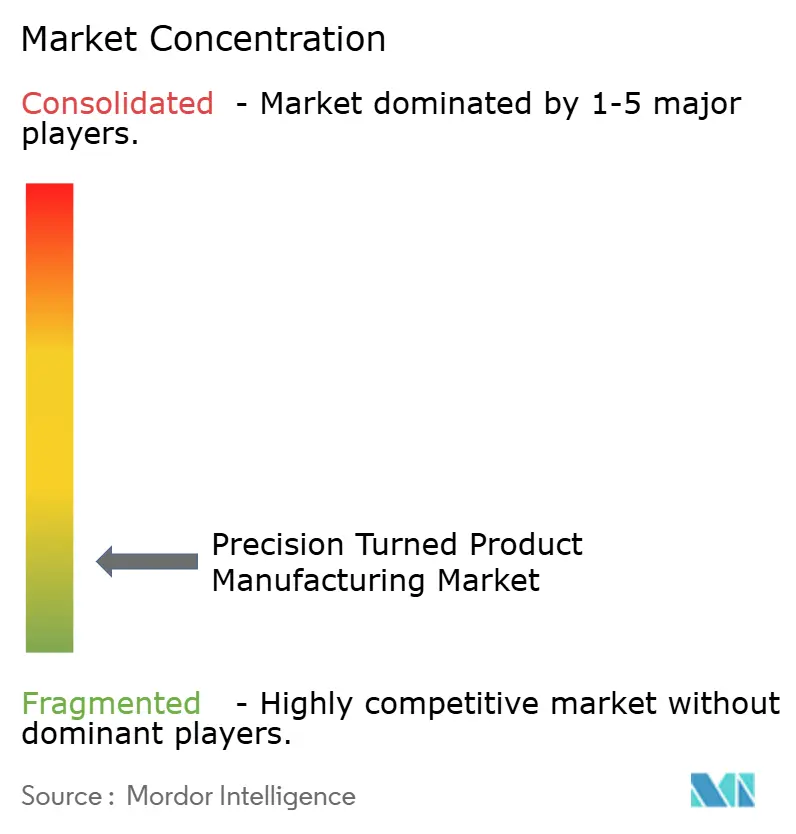 Market Concentration

Consolidated - Market dominated by 1-5 major players.

Precision Turned Product Manufacturing Market

Fragmented - Highly competitive market without dominant players.

Source : Mordor Intelligence